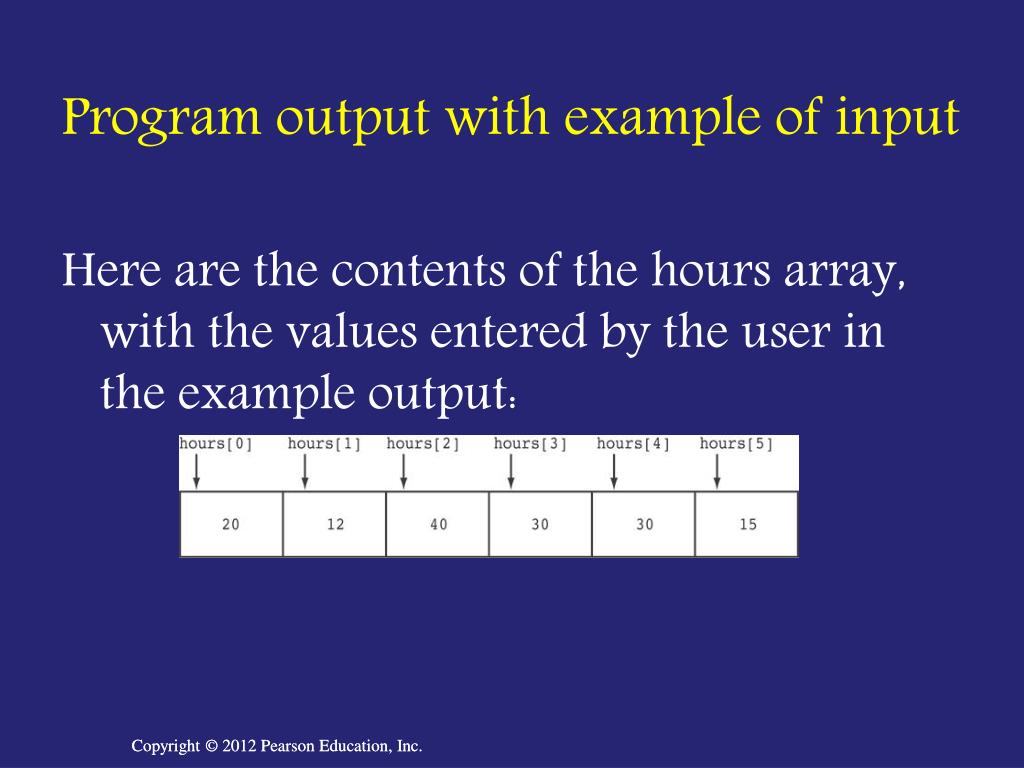 Program output with example of input

Here are the contents of the hours array, with the values entered by the user in the example output:

| hours[0] | hours[1] | hours[2] | hours[3] | hours[4] | hours[5] |
|---|---|---|---|---|---|
| 20 | 12 | 40 | 30 | 30 | 15 |

Copyright © 2012 Pearson Education, Inc.